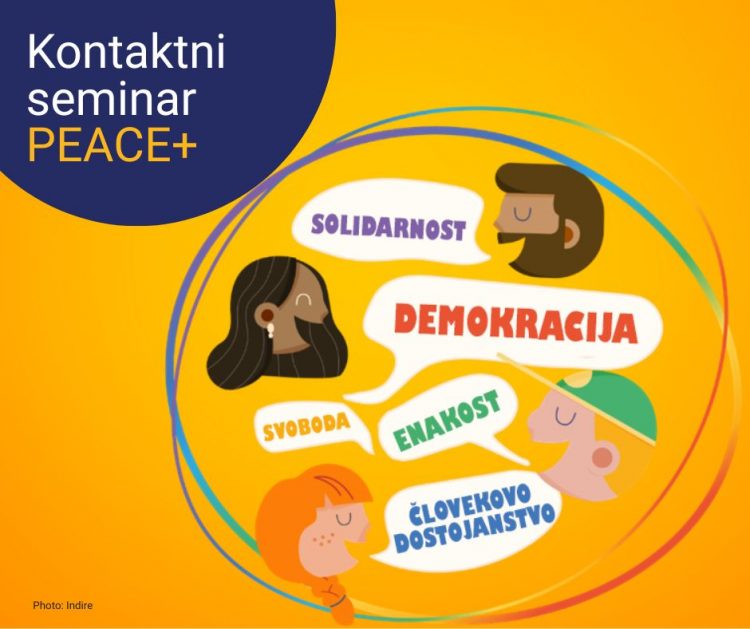 Kontaktni seminar
PEACE+

SOLIDARNOST

DEMOKRACIJA

SVOBODA

ENAKOST

ČLOVEKOVO DOSTOJANSTVO

Photo: Indire